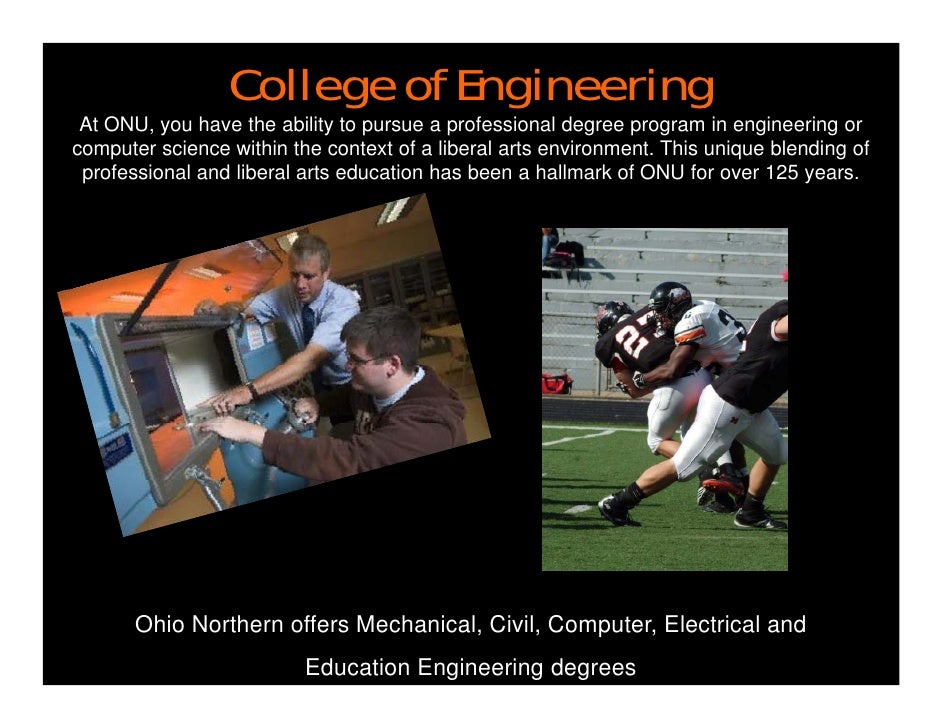 College of Engineering

At ONU, you have the ability to pursue a professional degree program in engineering or computer science within the context of a liberal arts environment. This unique blending of professional and liberal arts education has been a hallmark of ONU for over 125 years.

21

Ohio Northern offers Mechanical, Civil, Computer, Electrical and Education Engineering degrees